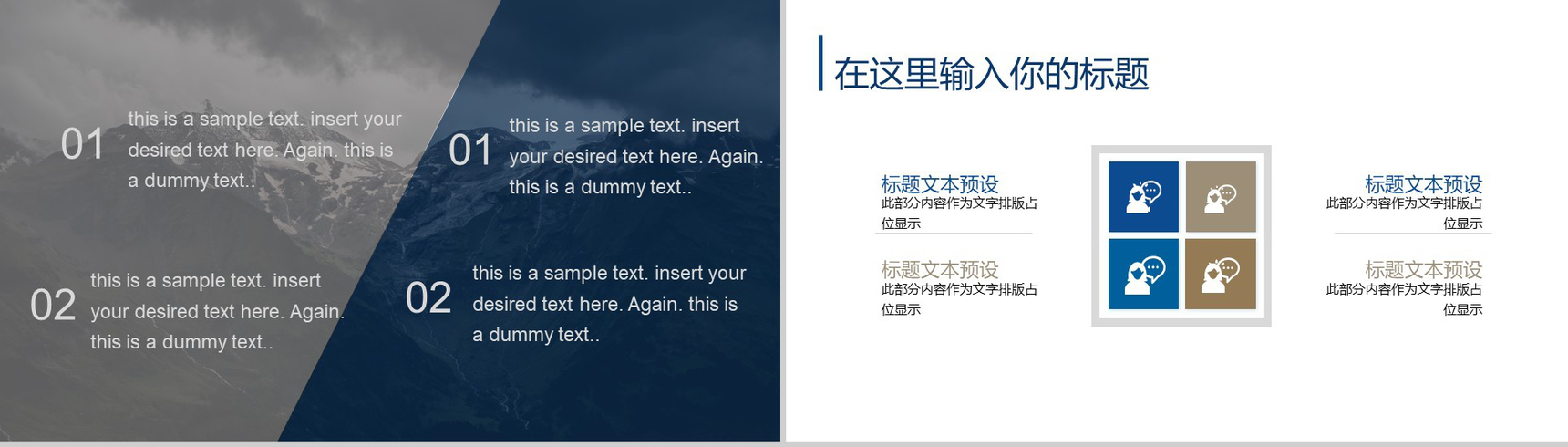 01 this is a sample text. insert your desired text here. Again. this is a dummy text..

02 this is a sample text. insert your desired text here. Again. this is a dummy text..

01 this is a sample text. insert your desired text here. Again. this is a dummy text..

02 this is a sample text. insert your desired text here. Again. this is a dummy text..

在这里输入你的标题

标题文本预设
此部分内容作为文字排版占位显示

标题文本预设
此部分内容作为文字排版占位显示

标题文本预设
此部分内容作为文字排版占位显示

标题文本预设
此部分内容作为文字排版占位显示